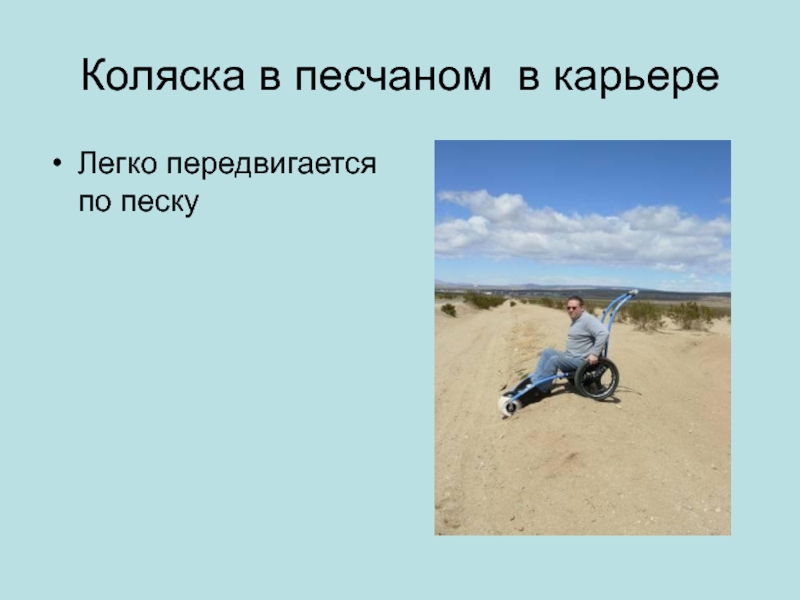 Коляска в песчаном  в карьере

• Легко передвигается по песку